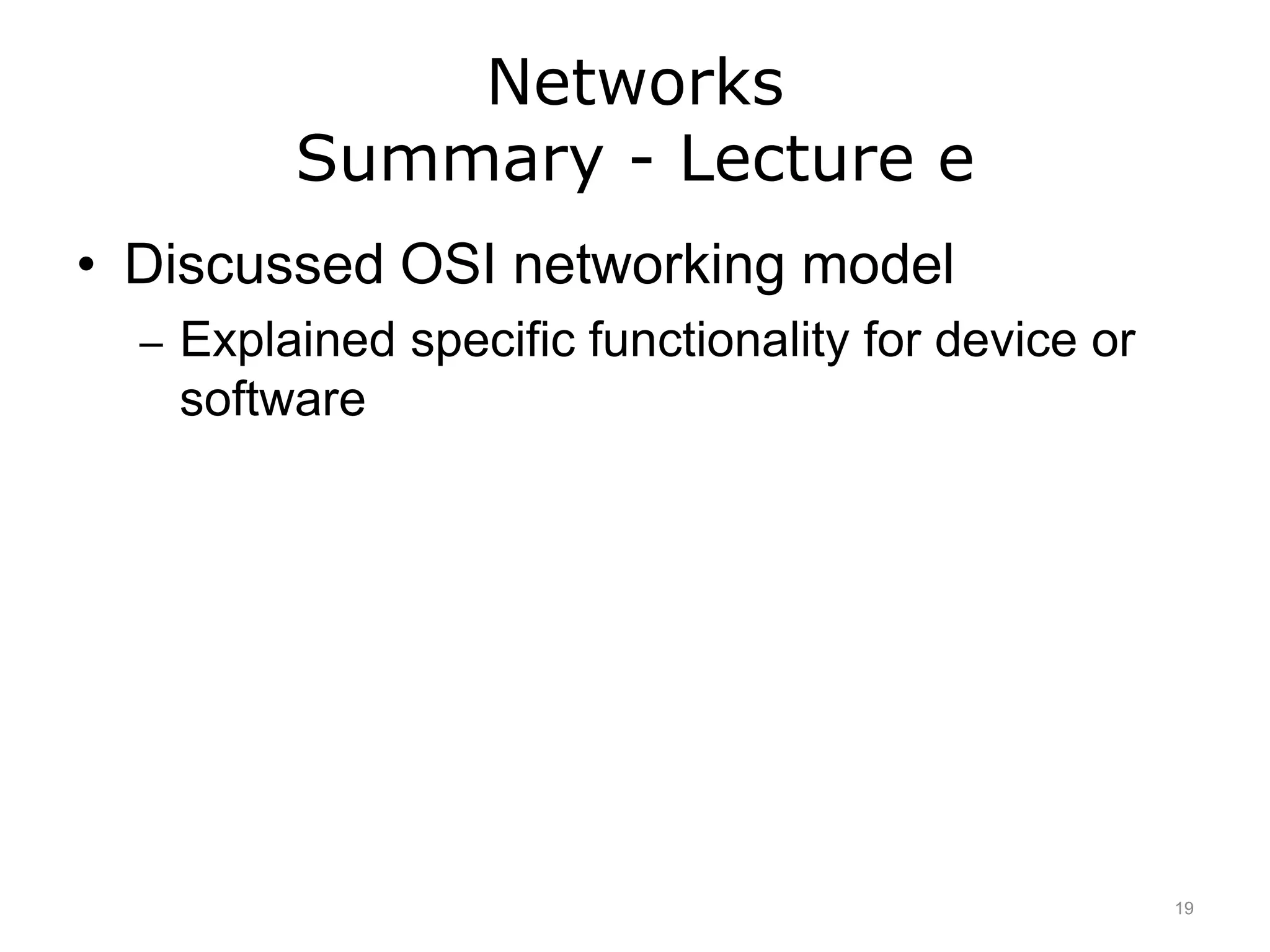 Networks
Summary - Lecture e

• Discussed OSI networking model
  – Explained specific functionality for device or software

19